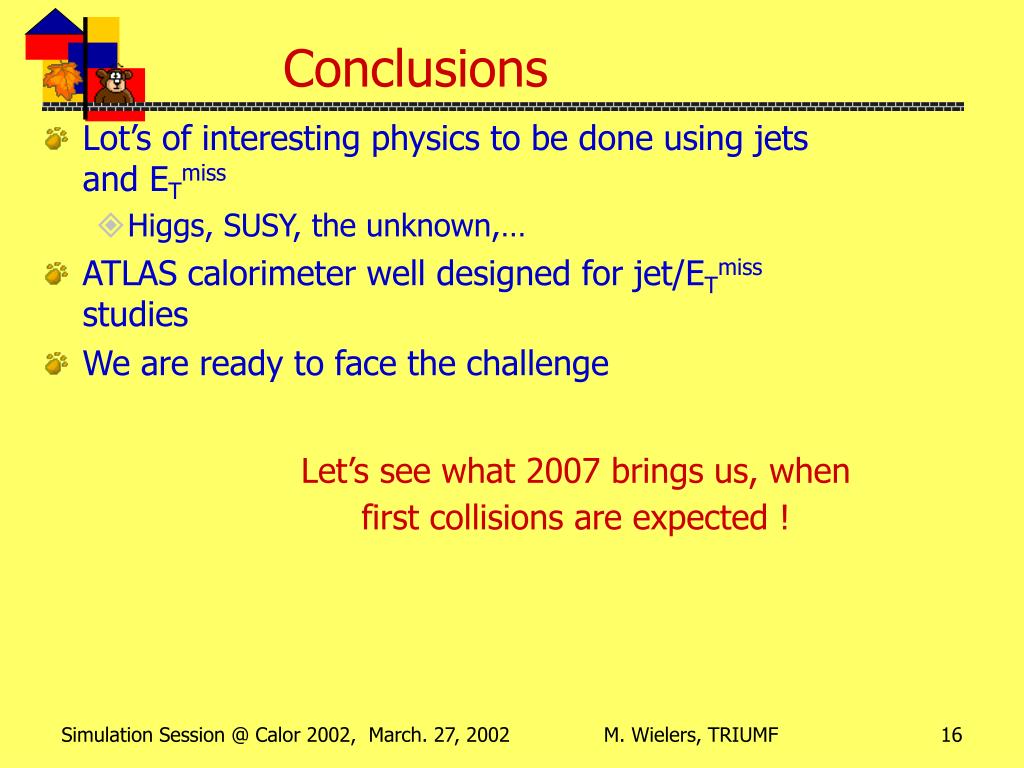 Conclusions

Lot’s of interesting physics to be done using jets and $E_T^{miss}$

Higgs, SUSY, the unknown,…

ATLAS calorimeter well designed for jet/$E_T^{miss}$ studies

We are ready to face the challenge

Let’s see what 2007 brings us, when first collisions are expected !

Simulation Session @ Calor 2002, March. 27, 2002 M. Wielers, TRIUMF 16